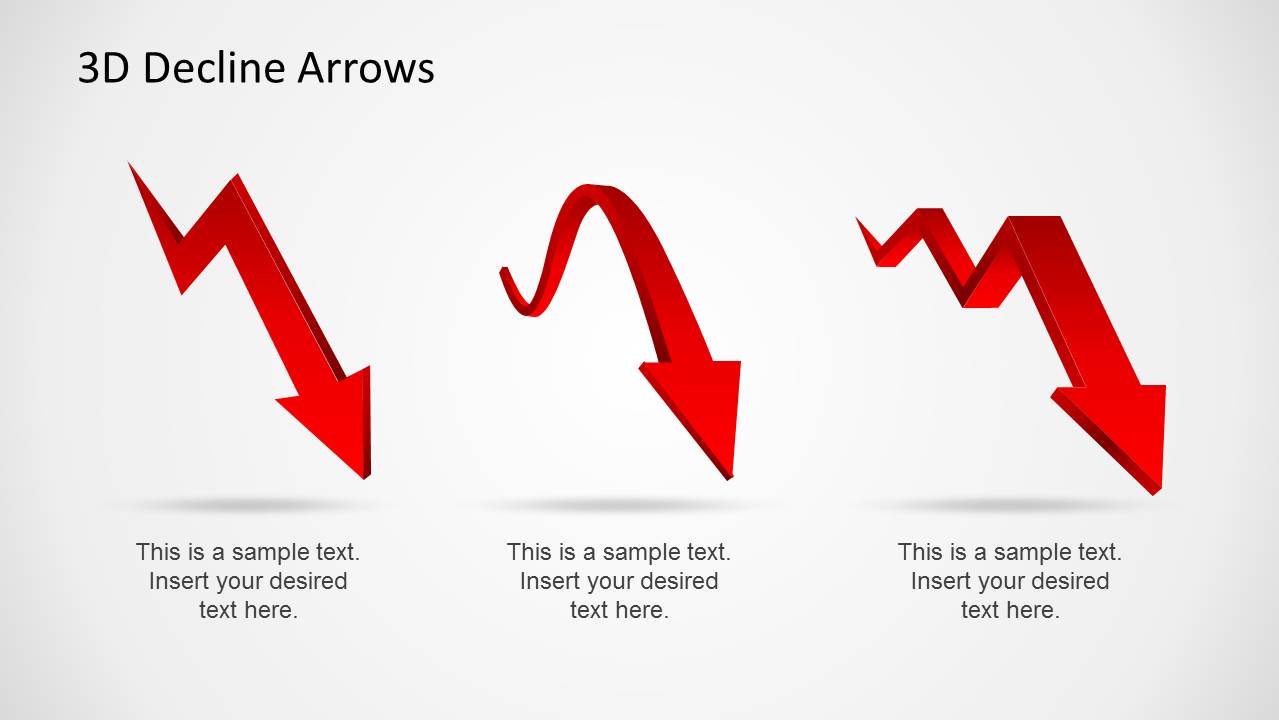 3D Decline Arrows

This is a sample text. Insert your desired text here.

This is a sample text. Insert your desired text here.

This is a sample text. Insert your desired text here.